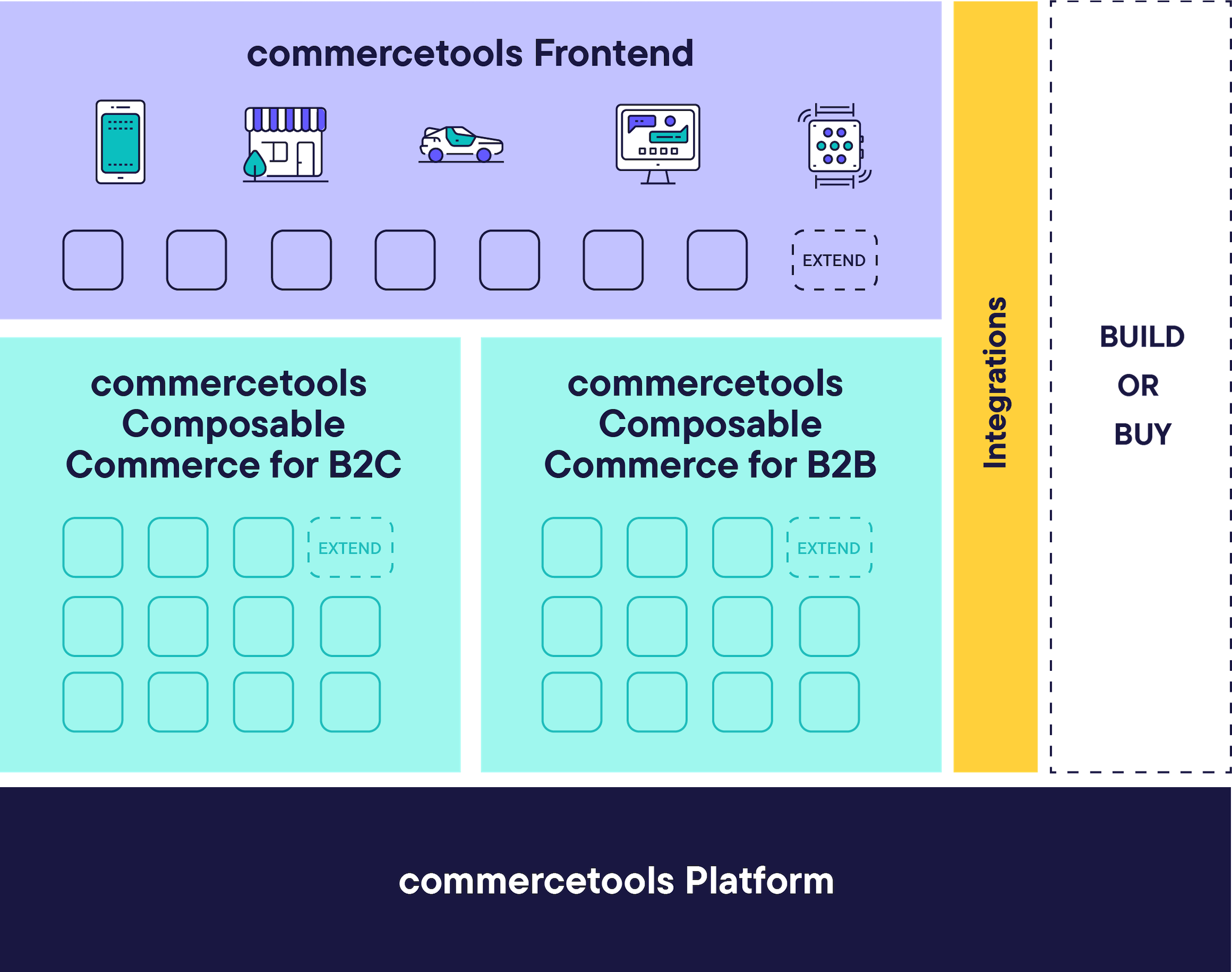 commercetools Frontend

EXTEND

commercetools Composable Commerce for B2C

EXTEND

commercetools Composable Commerce for B2B

EXTEND

Integrations

BUILD
OR
BUY

commercetools Platform